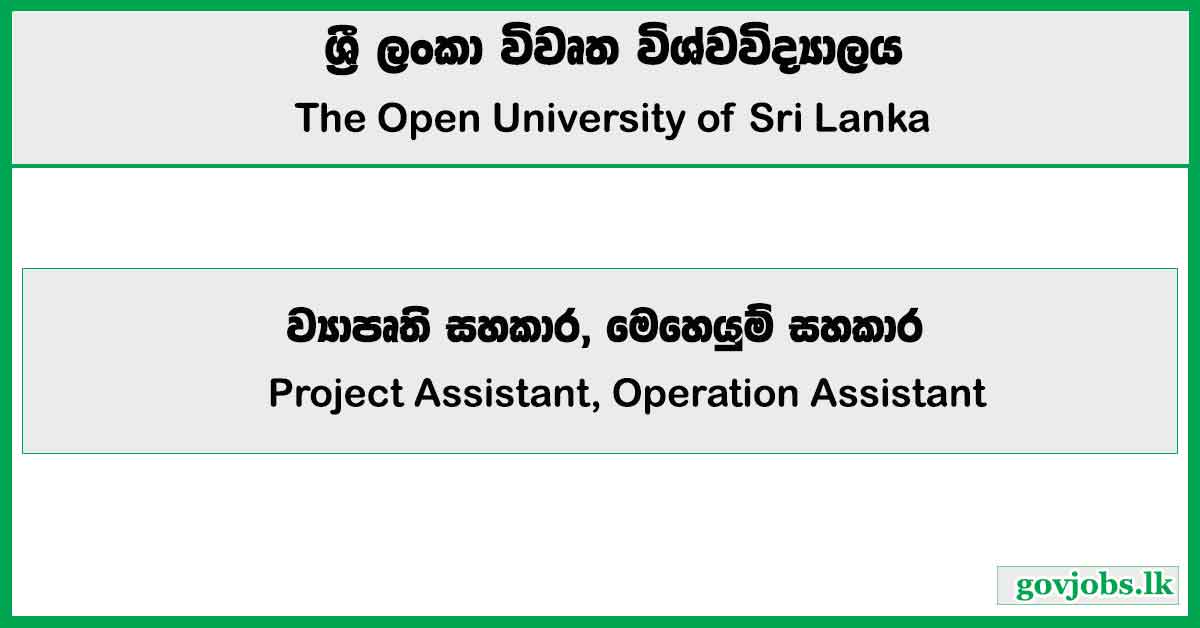 ශ්‍රී ලංකා විවෘත විශ්වවිද්‍යාලය
The Open University of Sri Lanka

ව්‍යාපෘති සහකාර, මෙහෙයුම් සහකාර
Project Assistant, Operation Assistant

govjobs.lk